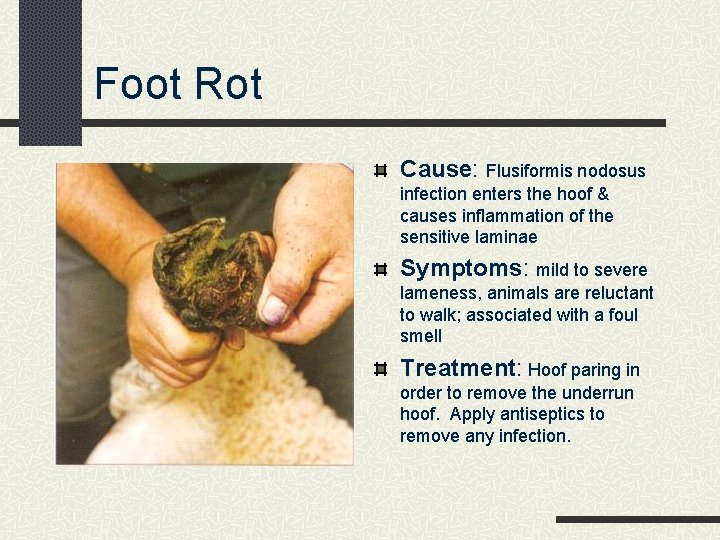 Foot Rot

Cause: Flusiformis nodosus infection enters the hoof & causes inflammation of the sensitive laminae

Symptoms: mild to severe lameness, animals are reluctant to walk; associated with a foul smell

Treatment: Hoof paring in order to remove the underrun hoof. Apply antiseptics to remove any infection.